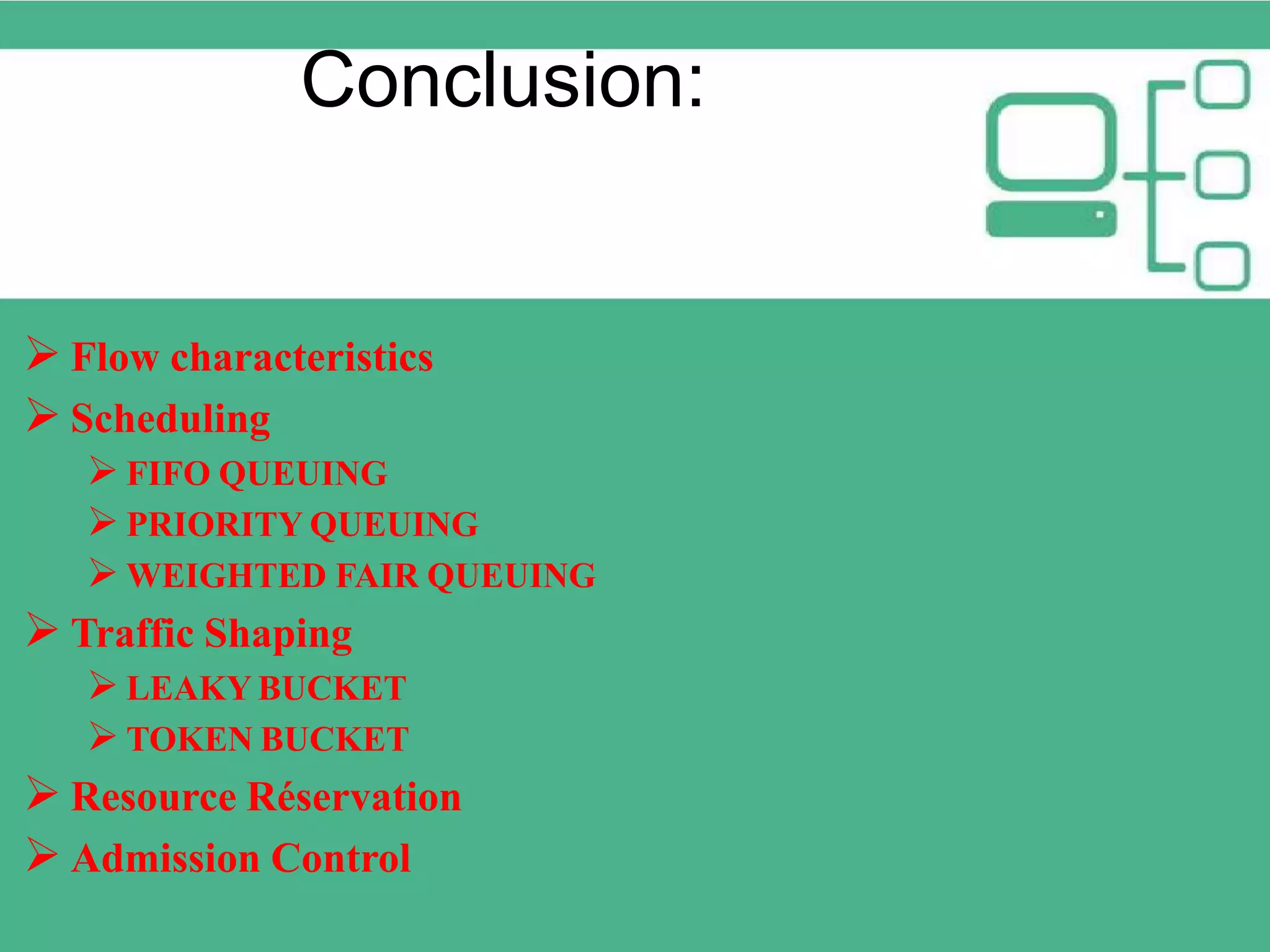 Conclusion:

➢ Flow characteristics
➢ Scheduling
➢ FIFO QUEUING
➢ PRIORITY QUEUING
➢ WEIGHTED FAIR QUEUING
➢ Traffic Shaping
➢ LEAKY BUCKET
➢ TOKEN BUCKET
➢ Resource Réservation
➢ Admission Control